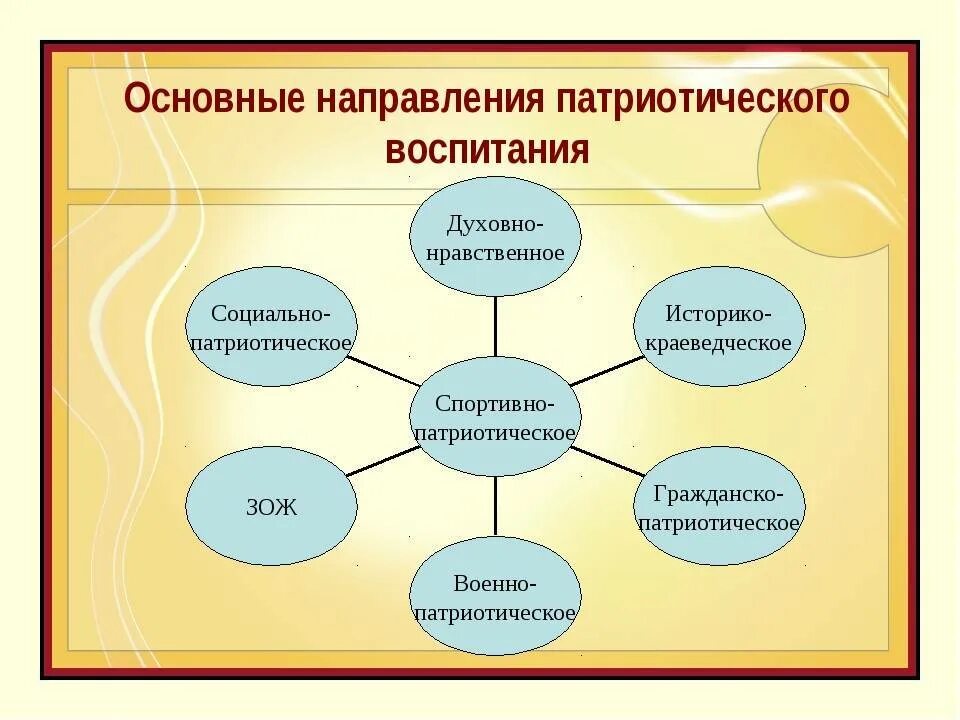 Основные направления патриотического воспитания

Духовно-нравственное

Социально-патриотическое

Историко-краеведческое

Спортивно-патриотическое

ЗОЖ

Гражданско-патриотическое

Военно-патриотическое